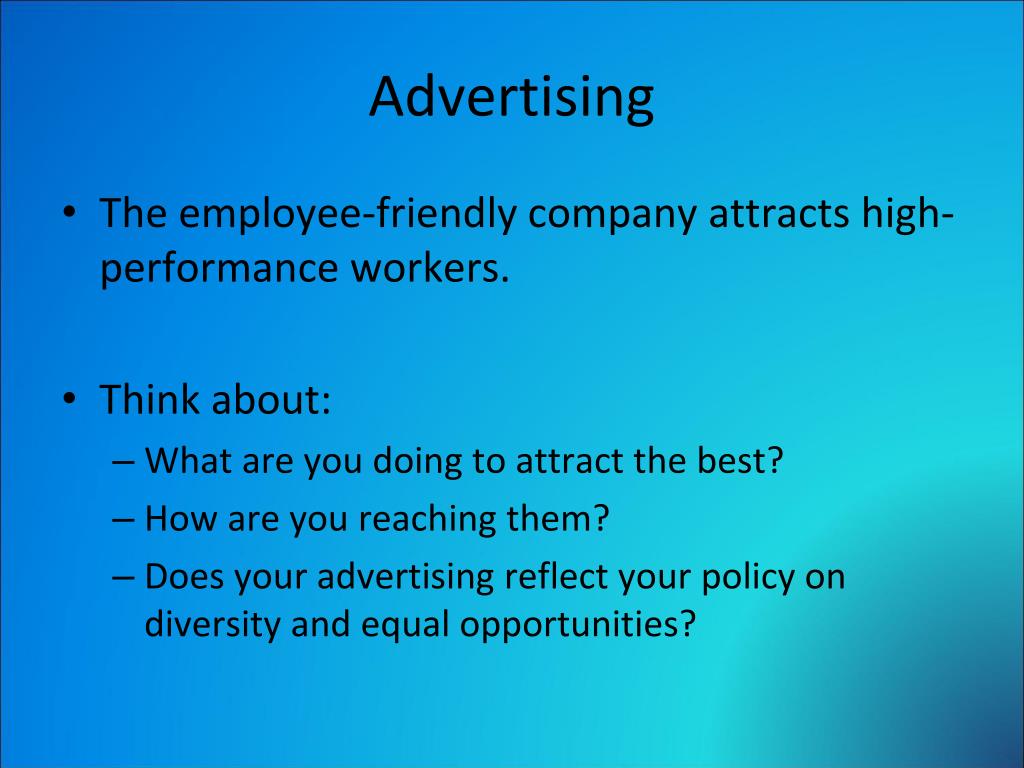 Advertising

• The employee-friendly company attracts high-performance workers.

• Think about:
– What are you doing to attract the best?
– How are you reaching them?
– Does your advertising reflect your policy on diversity and equal opportunities?